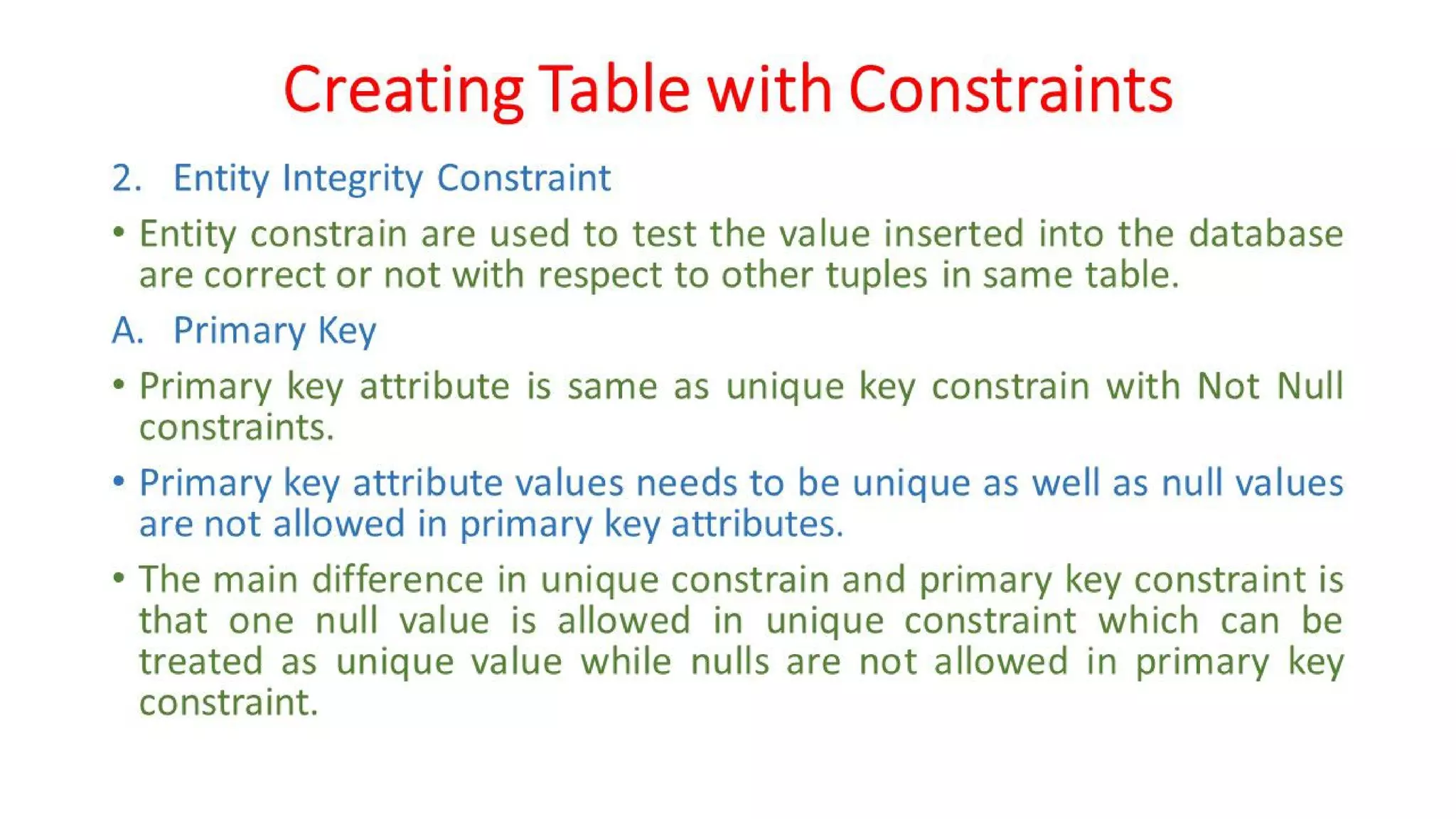 Creating Table with Constraints

2. Entity Integrity Constraint

• Entity constrain are used to test the value inserted into the database are correct or not with respect to other tuples in same table.

A. Primary Key

• Primary key attribute is same as unique key constrain with Not Null constraints.

• Primary key attribute values needs to be unique as well as null values are not allowed in primary key attributes.

• The main difference in unique constrain and primary key constraint is that one null value is allowed in unique constraint which can be treated as unique value while nulls are not allowed in primary key constraint.